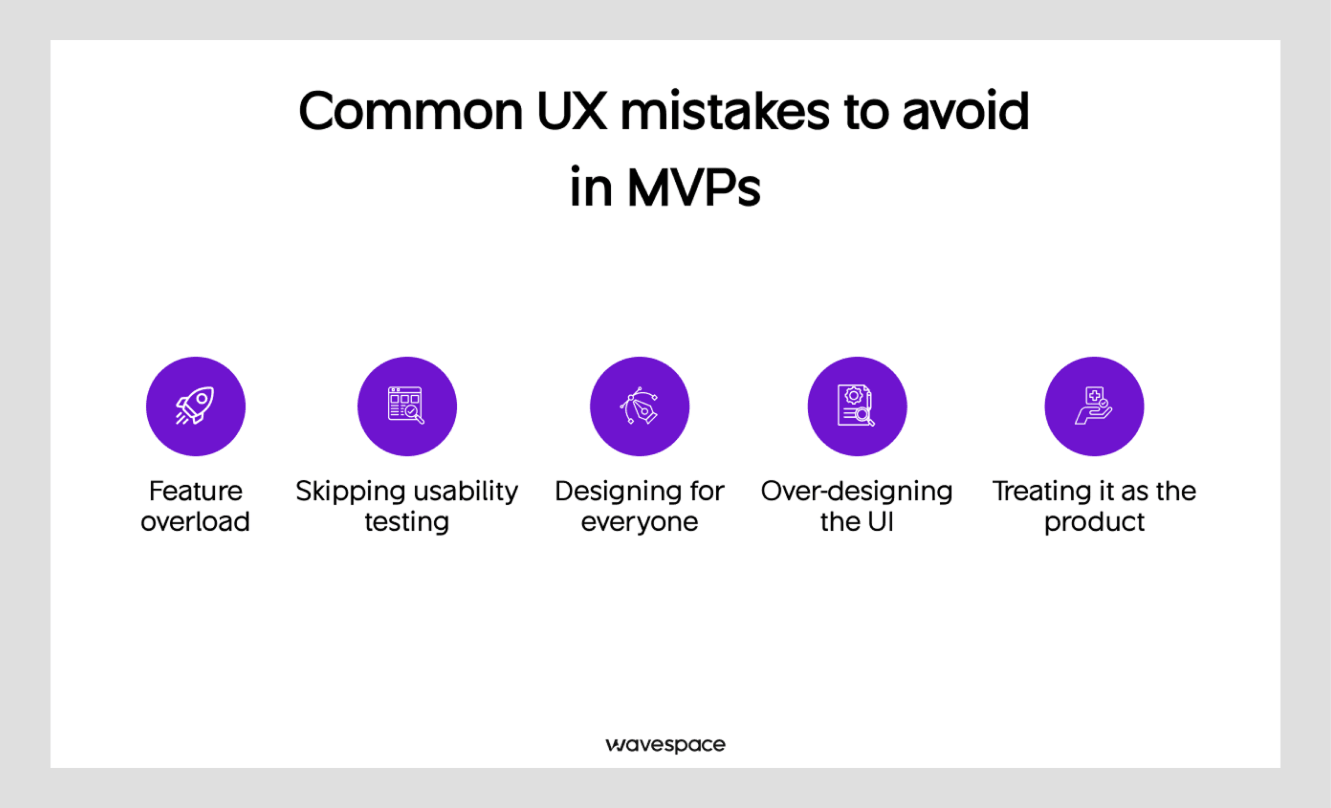 Common UX mistakes to avoid in MVPs

Feature overload

Skipping usability testing

Designing for everyone

Over-designing the UI

Treating it as the product

wavespace